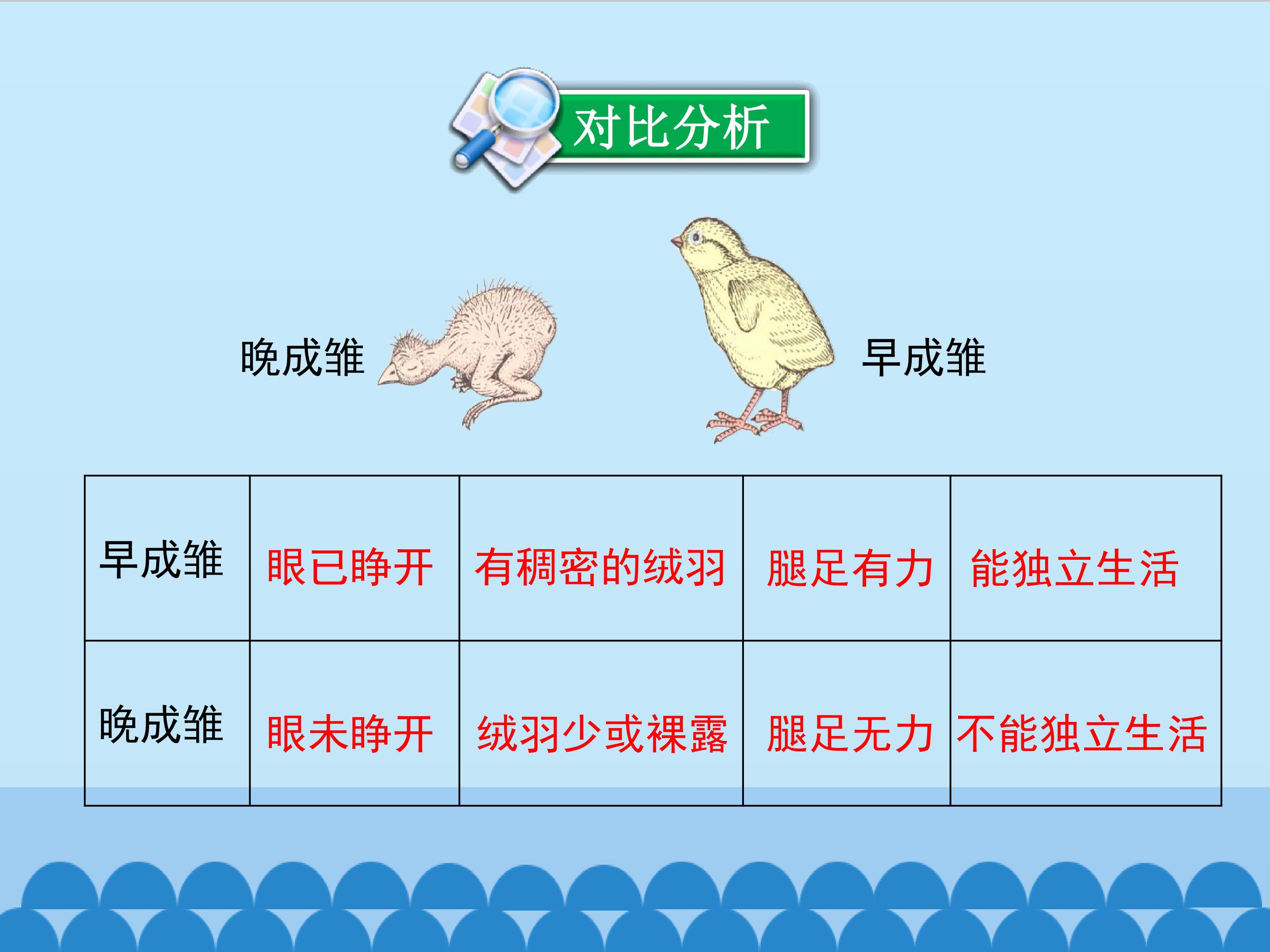 对比分析

晚成雏

早成雏

| 早成雏 | 眼已睁开 | 有稠密的绒羽 | 腿足有力 | 能独立生活 |
|---|---|---|---|---|
| 晚成雏 | 眼未睁开 | 绒羽少或裸露 | 腿足无力 | 不能独立生活 |